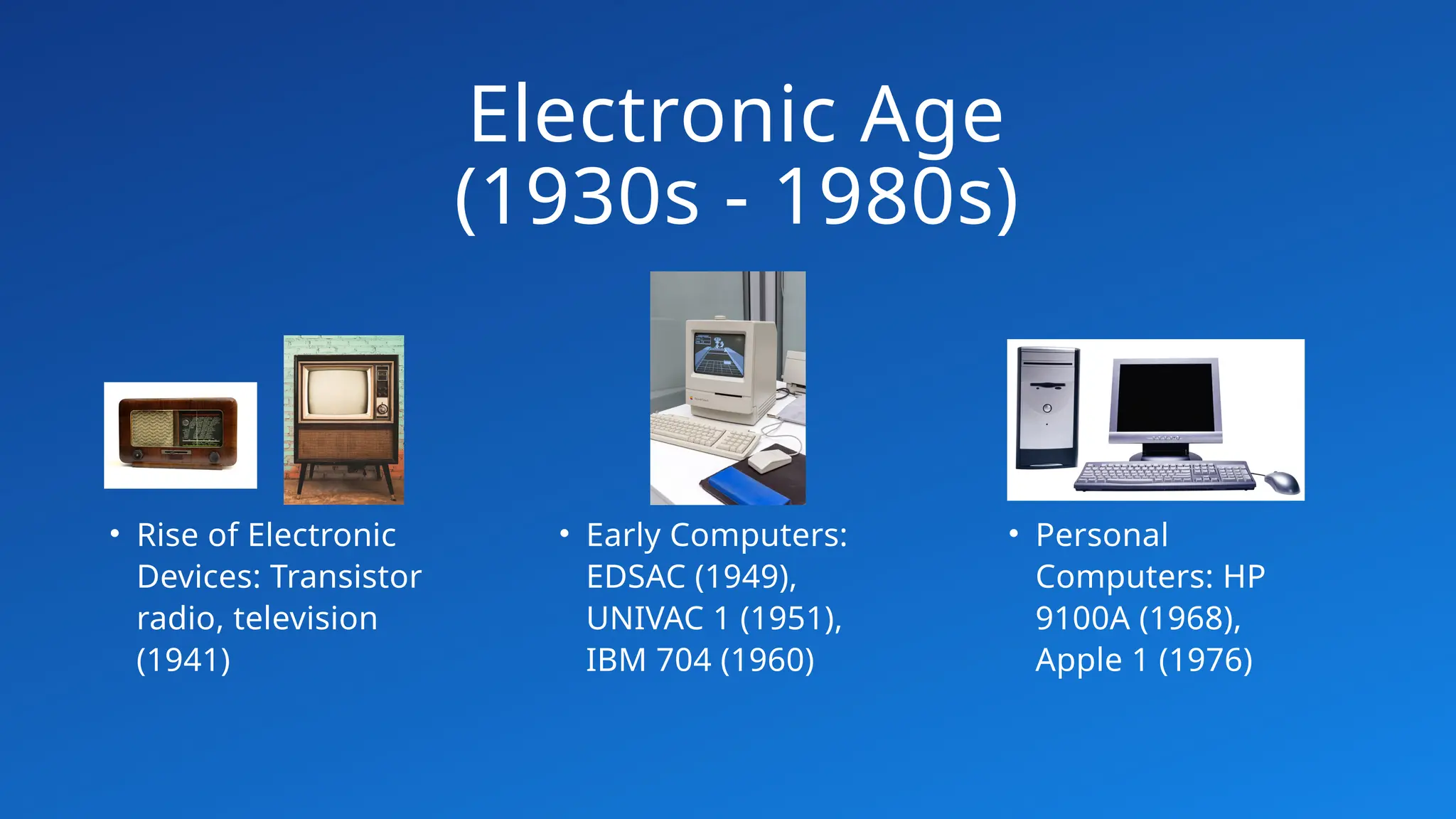 Electronic Age
(1930s - 1980s)

• Rise of Electronic Devices: Transistor radio, television (1941)

• Early Computers: EDSAC (1949), UNIVAC 1 (1951), IBM 704 (1960)

• Personal Computers: HP 9100A (1968), Apple 1 (1976)